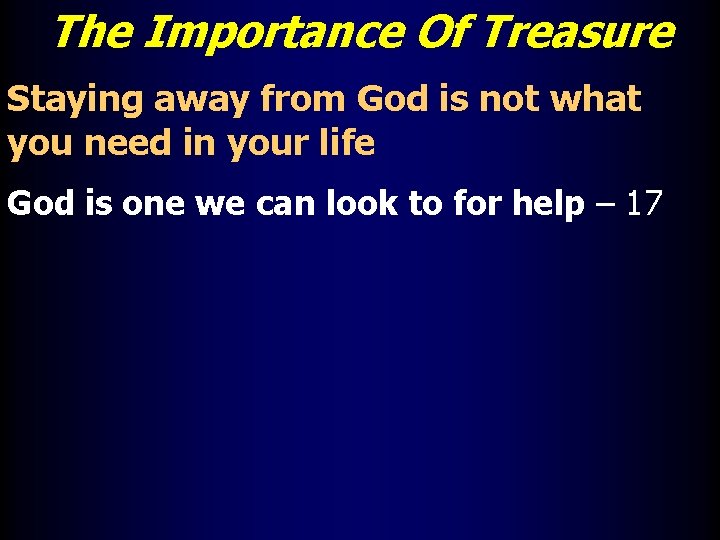 The Importance Of Treasure

Staying away from God is not what you need in your life

God is one we can look to for help – 17